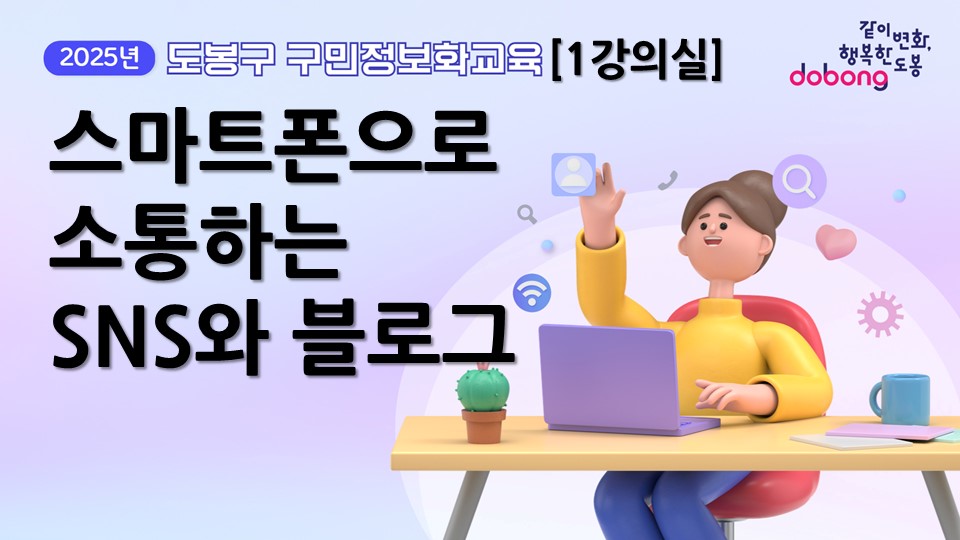 2025년 도봉구 구민정보화교육 [1강의실]

같이 변화, 행복한 도봉
dobong

스마트폰으로 소통하는 SNS와 블로그